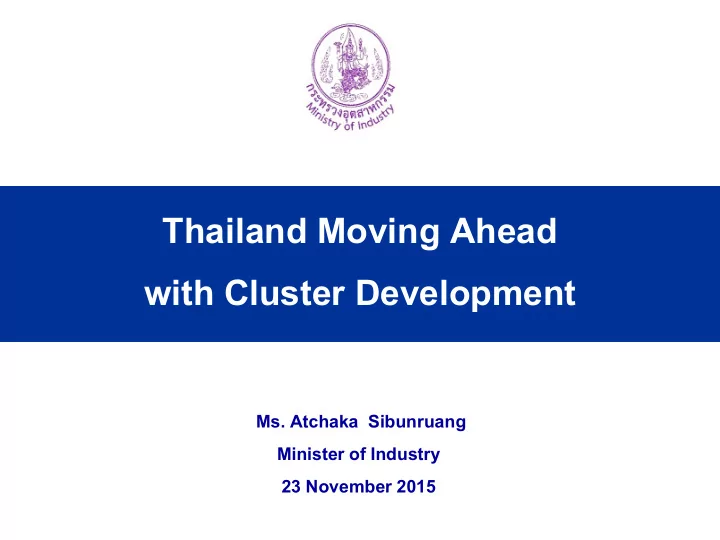 กระทรวงอุตสาหกรรม
Ministry of Industry

Thailand Moving Ahead
with Cluster Development

Ms. Atchaka Sibunruang
Minister of Industry
23 November 2015